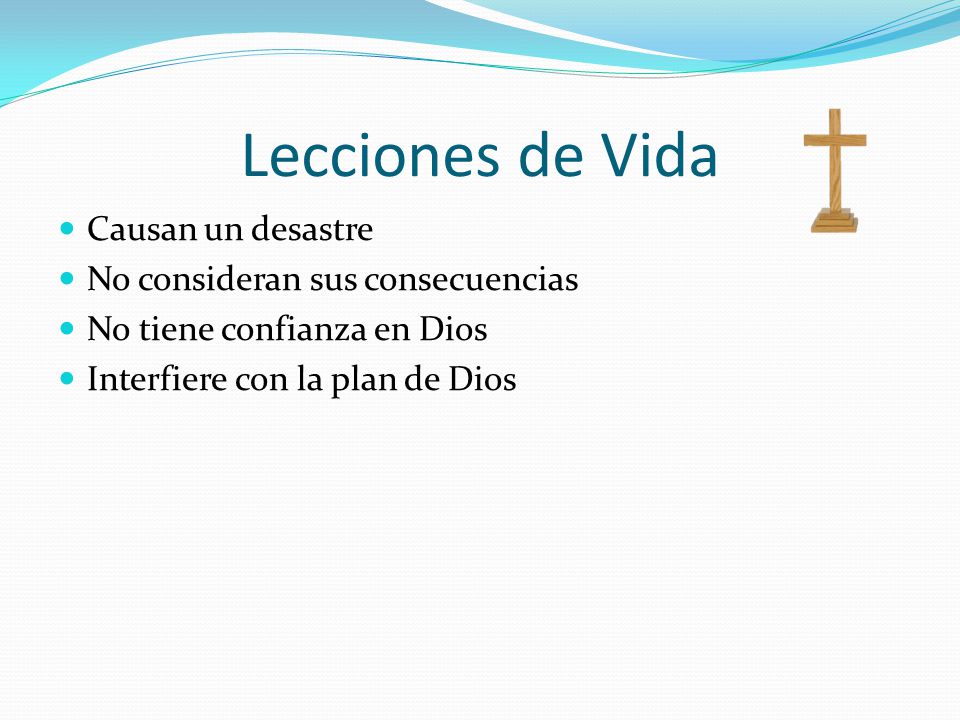 Lecciones de Vida

- Causan un desastre
- No consideran sus consecuencias
- No tiene confianza en Dios
- Interfiere con la plan de Dios